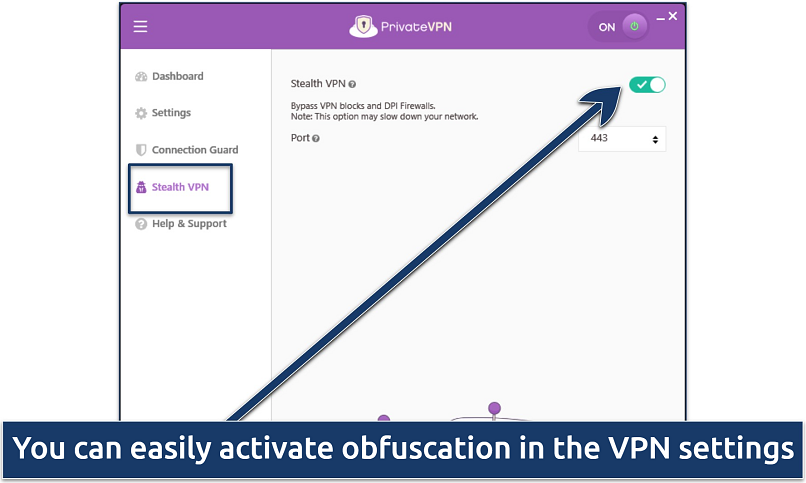 PrivateVPN

ON

Dashboard
Settings
Connection Guard
Stealth VPN
Help & Support

Stealth VPN

Bypass VPN blocks and DPI Firewalls.
Note: This option may slow down your network.

Port

443

You can easily activate obfuscation in the VPN settings